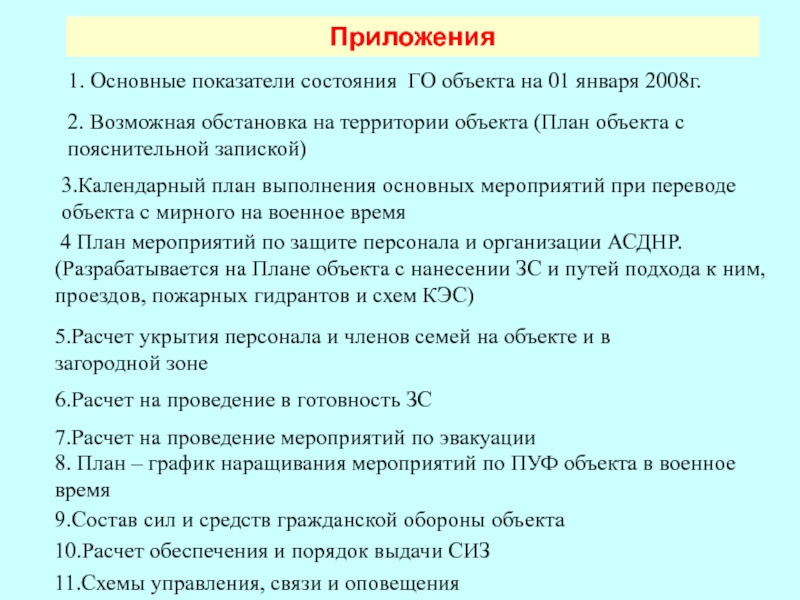 Приложения

1. Основные показатели состояния ГО объекта на 01 января 2008г.

2. Возможная обстановка на территории объекта (План объекта с пояснительной запиской)

3.Календарный план выполнения основных мероприятий при переводе объекта с мирного на военное время

4 План мероприятий по защите персонала и организации АСДНР. (Разрабатывается на Плане объекта с нанесении ЗС и путей подхода к ним, проездов, пожарных гидрантов и схем КЭС)

5.Расчет укрытия персонала и членов семей на объекте и в загородной зоне

6.Расчет на проведение в готовность ЗС

7.Расчет на проведение мероприятий по эвакуации

8. План – график наращивания мероприятий по ПУФ объекта в военное время

9.Состав сил и средств гражданской обороны объекта

10.Расчет обеспечения и порядок выдачи СИЗ

11.Схемы управления, связи и оповещения